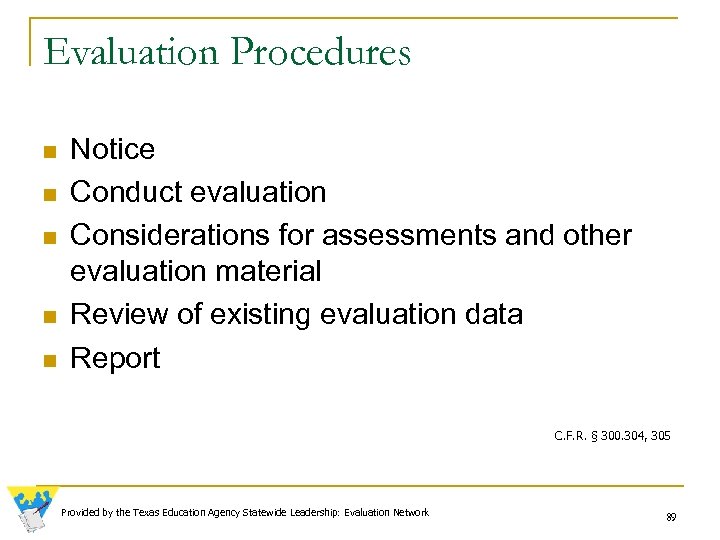 Evaluation Procedures

- Notice
- Conduct evaluation
- Considerations for assessments and other evaluation material
- Review of existing evaluation data
- Report

C.F.R. § 300.304, 305

Provided by the Texas Education Agency Statewide Leadership: Evaluation Network

89